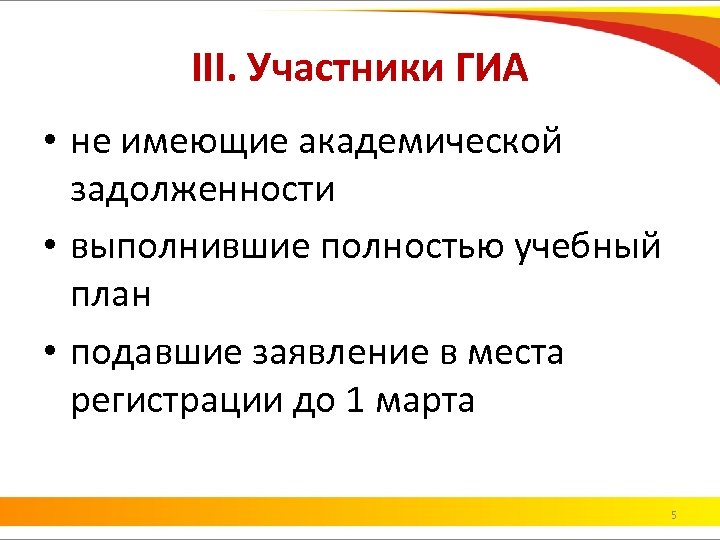 III. Участники ГИА

• не имеющие академической задолженности

• выполнившие полностью учебный план

• подавшие заявление в места регистрации до 1 марта

5